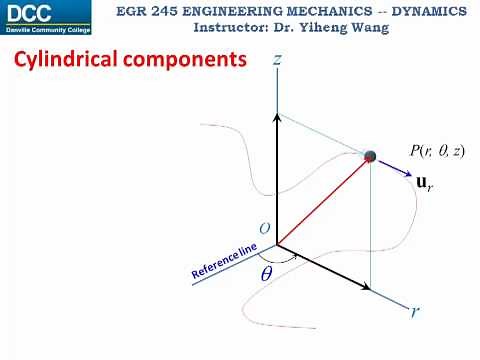 DCC
Danville Community College

EGR 245 ENGINEERING MECHANICS -- DYNAMICS
Instructor: Dr. Yiheng Wang

Cylindrical components

$z$

$P(r, \theta, z)$

$\mathbf{u}_r$

$O$

Reference line

$\theta$

$r$